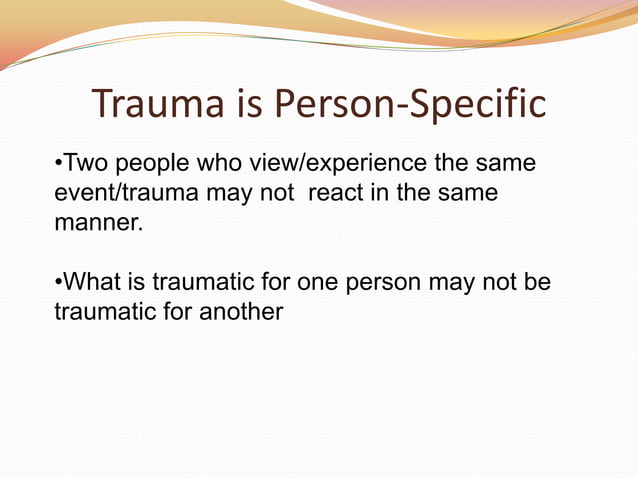 Trauma is Person-Specific

•Two people who view/experience the same event/trauma may not react in the same manner.

•What is traumatic for one person may not be traumatic for another